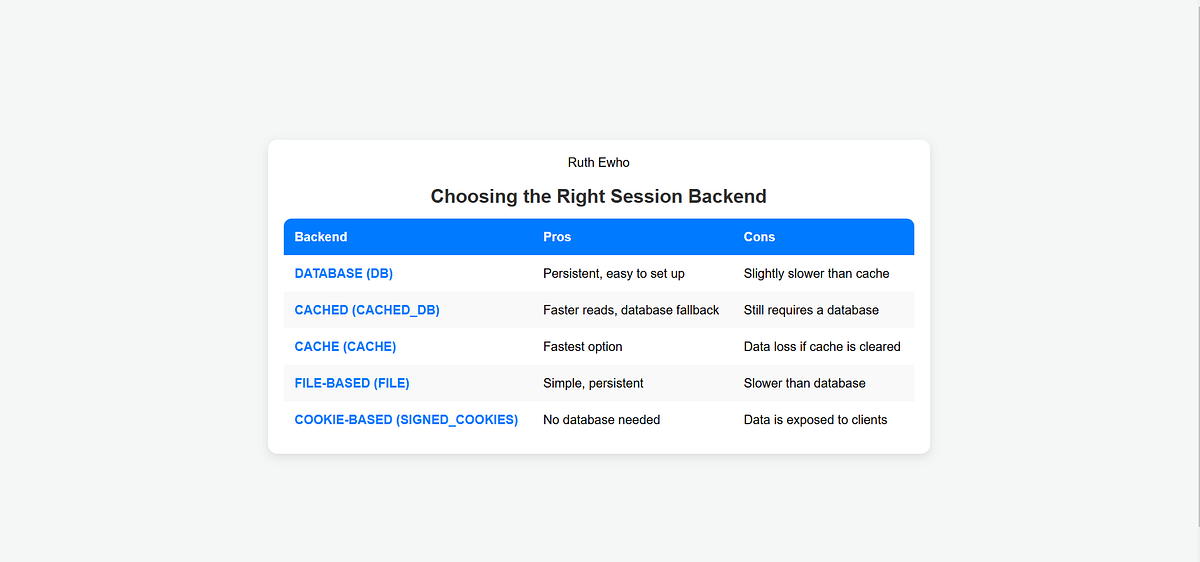 Ruth Ewho

Choosing the Right Session Backend

| Backend | Pros | Cons |
|---|---|---|
| DATABASE (DB) | Persistent, easy to set up | Slightly slower than cache |
| CACHED (CACHED_DB) | Faster reads, database fallback | Still requires a database |
| CACHE (CACHE) | Fastest option | Data loss if cache is cleared |
| FILE-BASED (FILE) | Simple, persistent | Slower than database |
| COOKIE-BASED (SIGNED_COOKIES) | No database needed | Data is exposed to clients |